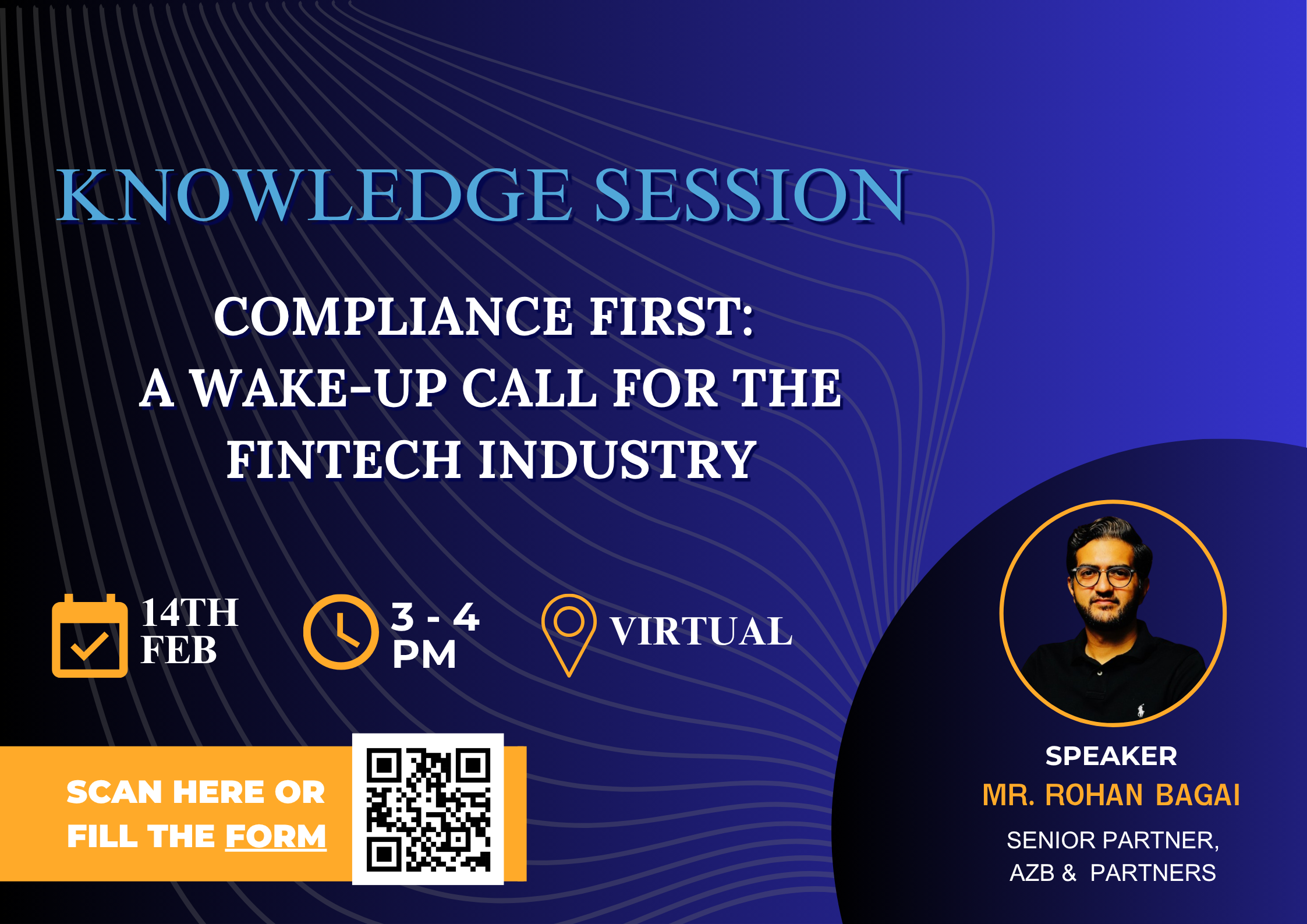 KNOWLEDGE SESSION

COMPLIANCE FIRST:
A WAKE-UP CALL FOR THE FINTECH INDUSTRY

14TH FEB

3 - 4 PM

VIRTUAL

SCAN HERE OR FILL THE FORM

SPEAKER
MR. ROHAN BAGAI
SENIOR PARTNER,
AZB & PARTNERS